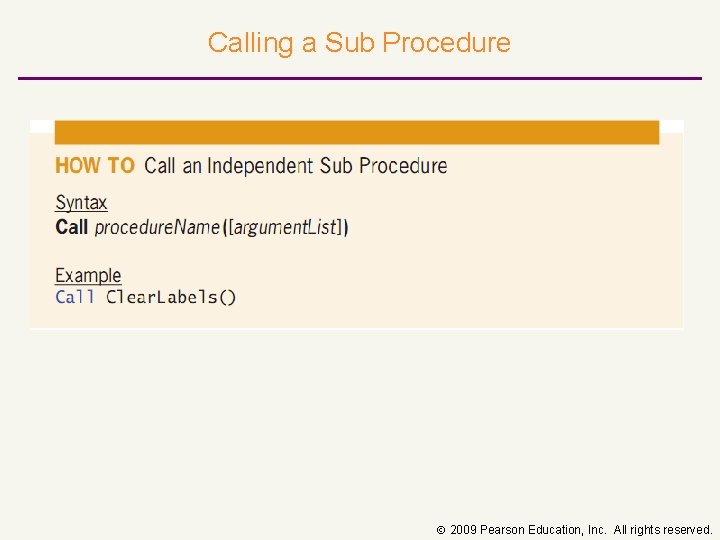 Calling a Sub Procedure

HOW TO Call an Independent Sub Procedure

Syntax
Call procedureName([argumentList])

Example
Call ClearLabels()

© 2009 Pearson Education, Inc. All rights reserved.